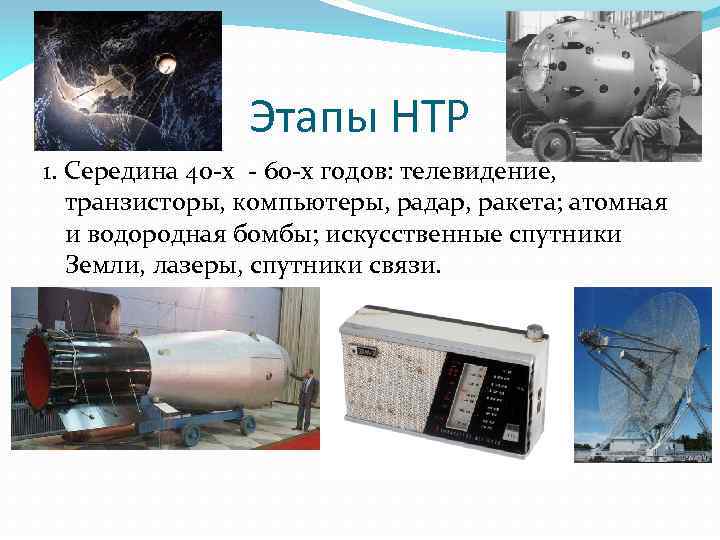 Этапы НТР

1. Середина 40-х - 60-х годов: телевидение, транзисторы, компьютеры, радар, ракета; атомная и водородная бомбы; искусственные спутники Земли, лазеры, спутники связи.